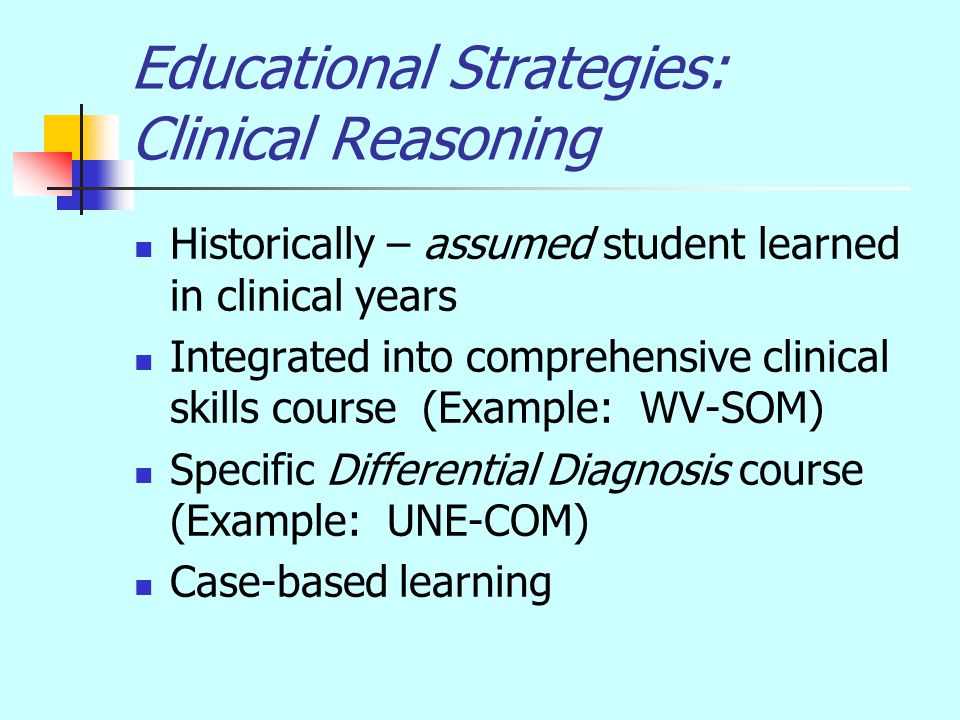 Educational Strategies: Clinical Reasoning

- Historically – assumed student learned in clinical years
- Integrated into comprehensive clinical skills course (Example: WV-SOM)
- Specific Differential Diagnosis course (Example: UNE-COM)
- Case-based learning